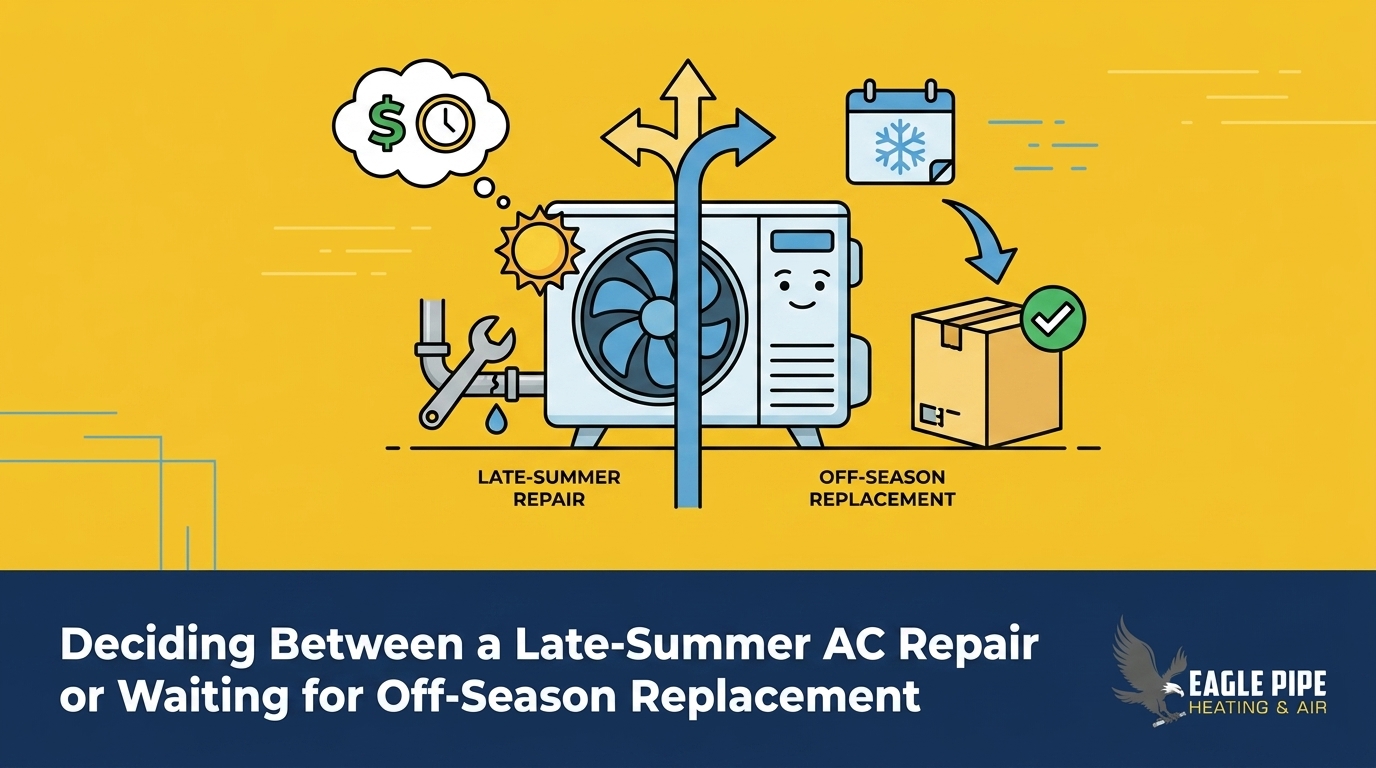 $

LATE-SUMMER REPAIR

OFF-SEASON REPLACEMENT

Deciding Between a Late-Summer AC Repair or Waiting for Off-Season Replacement

EAGLE PIPE
HEATING & AIR